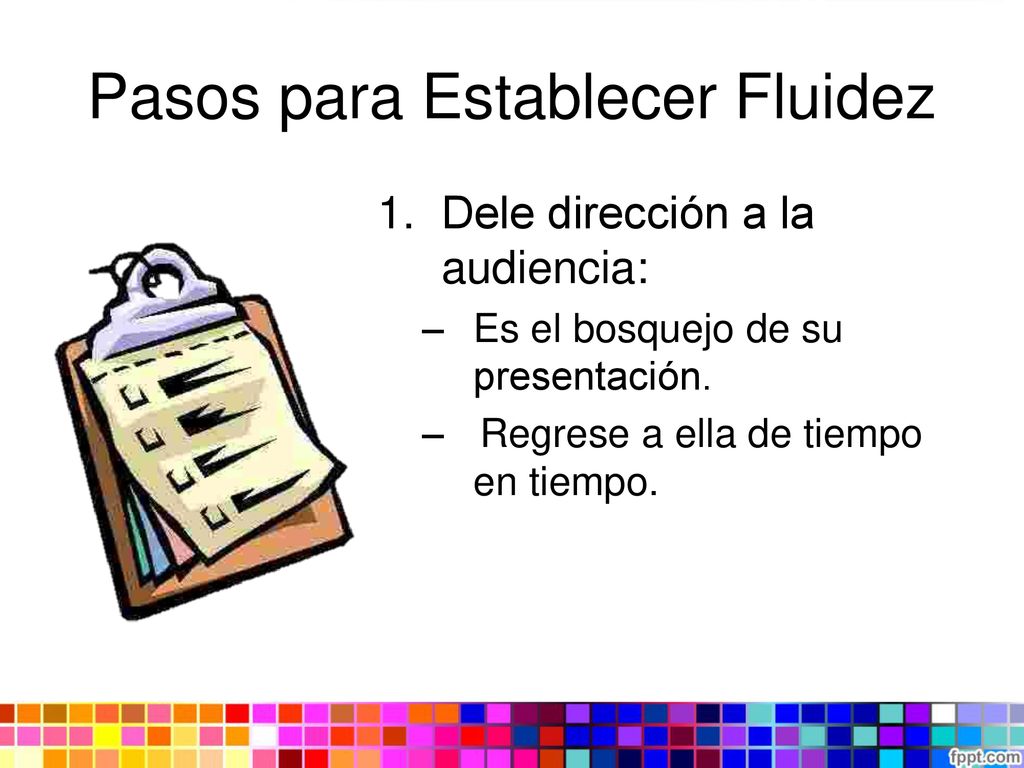 Pasos para Establecer Fluidez

1. Dele dirección a la audiencia:
– Es el bosquejo de su presentación.
– Regrese a ella de tiempo en tiempo.

fppt.com